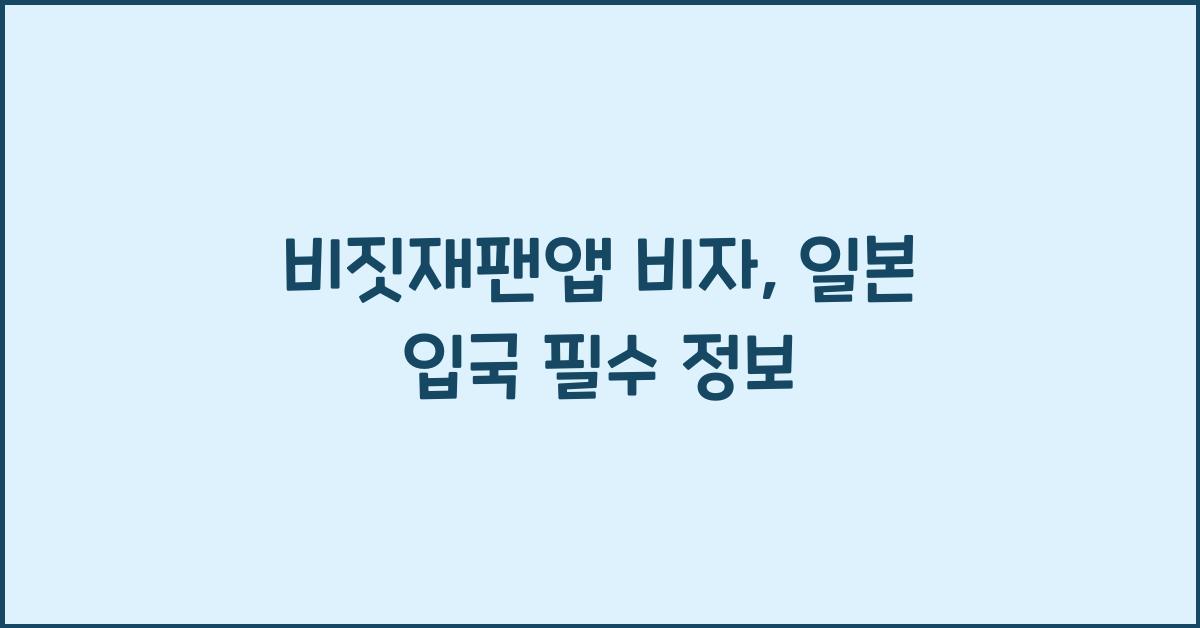 비짓재팬앱 비자, 일본 입국 필수 정보